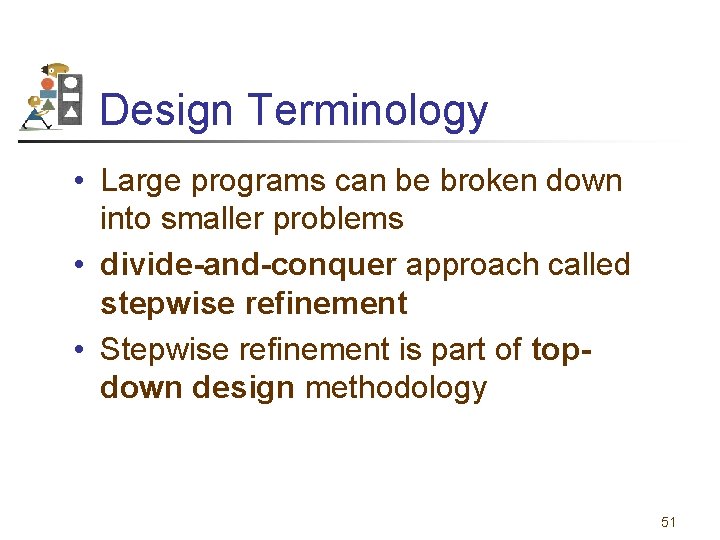 Design Terminology

• Large programs can be broken down into smaller problems
• divide-and-conquer approach called stepwise refinement
• Stepwise refinement is part of top-down design methodology

51